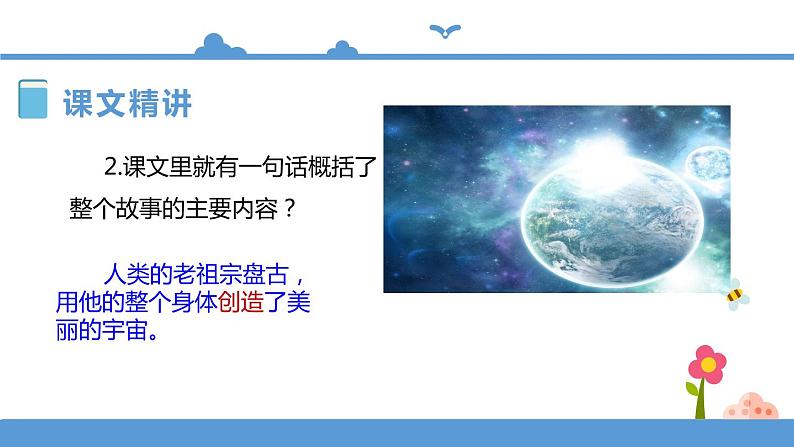 课文精讲

2.课文里就有一句话概括了整个故事的主要内容？

人类的老祖宗盘古，用他的整个身体创造了美丽的宇宙。